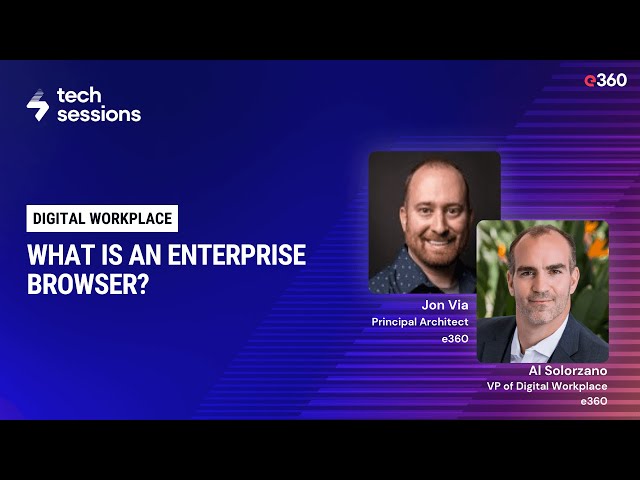 tech sessions

e360

DIGITAL WORKPLACE

WHAT IS AN ENTERPRISE BROWSER?

Jon Via
Principal Architect
e360

Al Solorzano
VP of Digital Workplace
e360